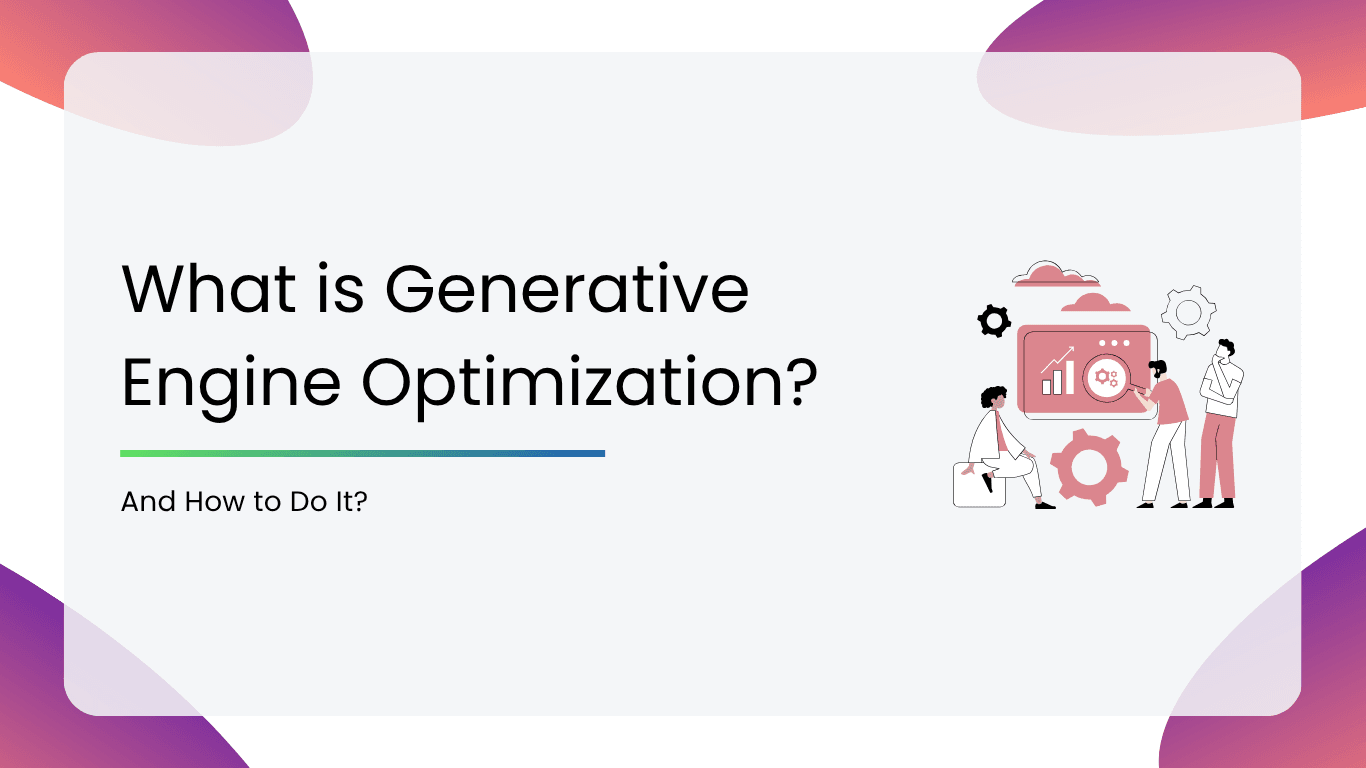 What is Generative Engine Optimization?

And How to Do It?